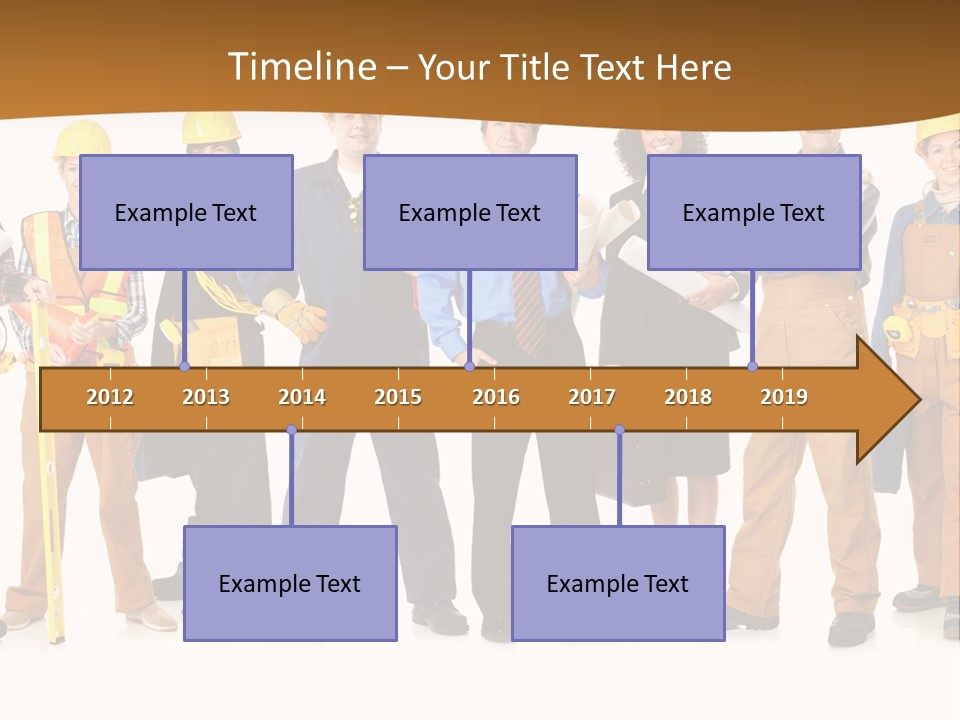 Timeline – Your Title Text Here

Example Text

Example Text

Example Text

2012 2013 2014 2015 2016 2017 2018 2019

Example Text

Example Text